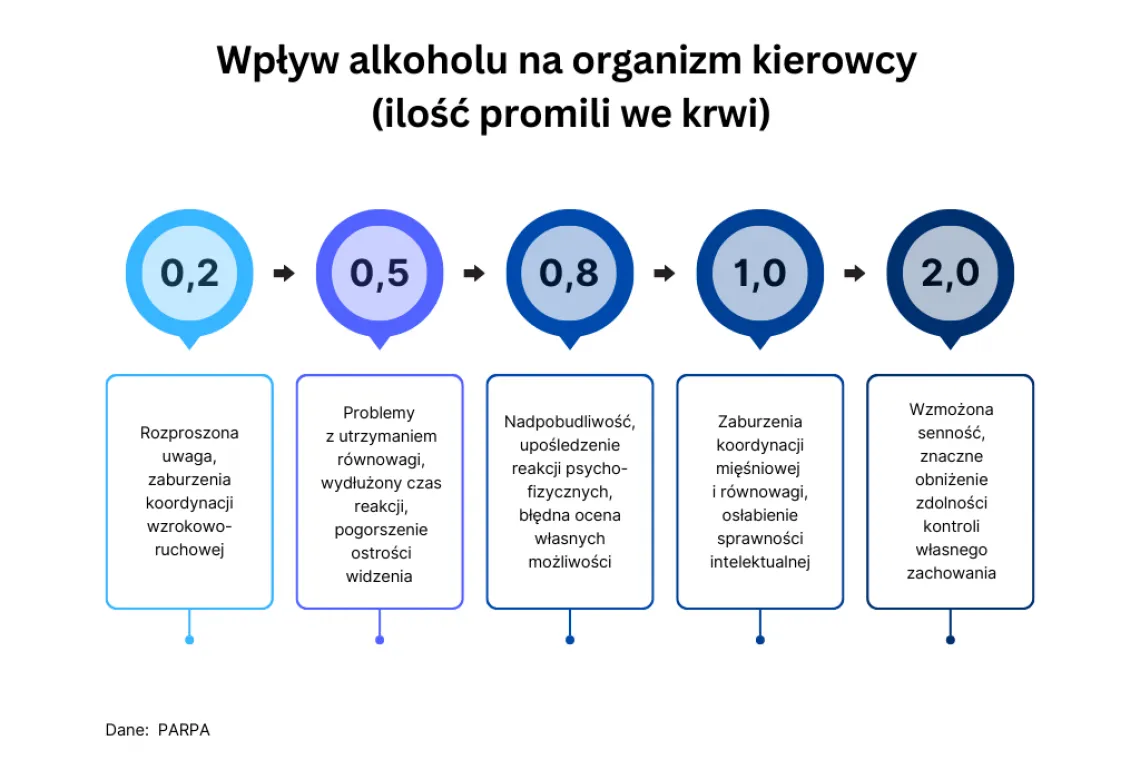 Wpływ alkoholu na organizm kierowcy
(ilość promili we krwi)

0,2

0,5

0,8

1,0

2,0

Rozproszona uwaga, zaburzenia koordynacji wzrokowo-ruchowej

Problemy z utrzymaniem równowagi, wydłużony czas reakcji, pogorszenie ostrości widzenia

Nadpobudliwość, upośledzenie reakcji psycho-fizycznych, błędna ocena własnych możliwości

Zaburzenia koordynacji mięśniowej i równowagi, osłabienie sprawności intelektualnej

Wzmożona senność, znaczne obniżenie zdolności kontroli własnego zachowania

Dane: PARPA